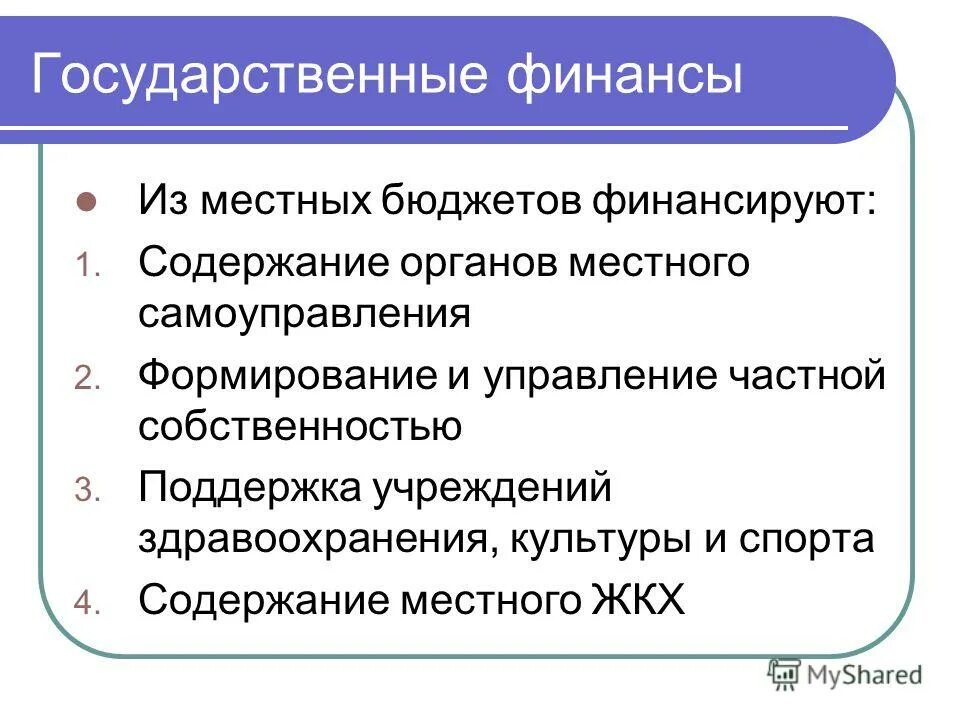 Государственные финансы

Из местных бюджетов финансируют:

1. Содержание органов местного самоуправления
2. Формирование и управление частной собственностью
3. Поддержка учреждений здравоохранения, культуры и спорта
4. Содержание местного ЖКХ

MyShared